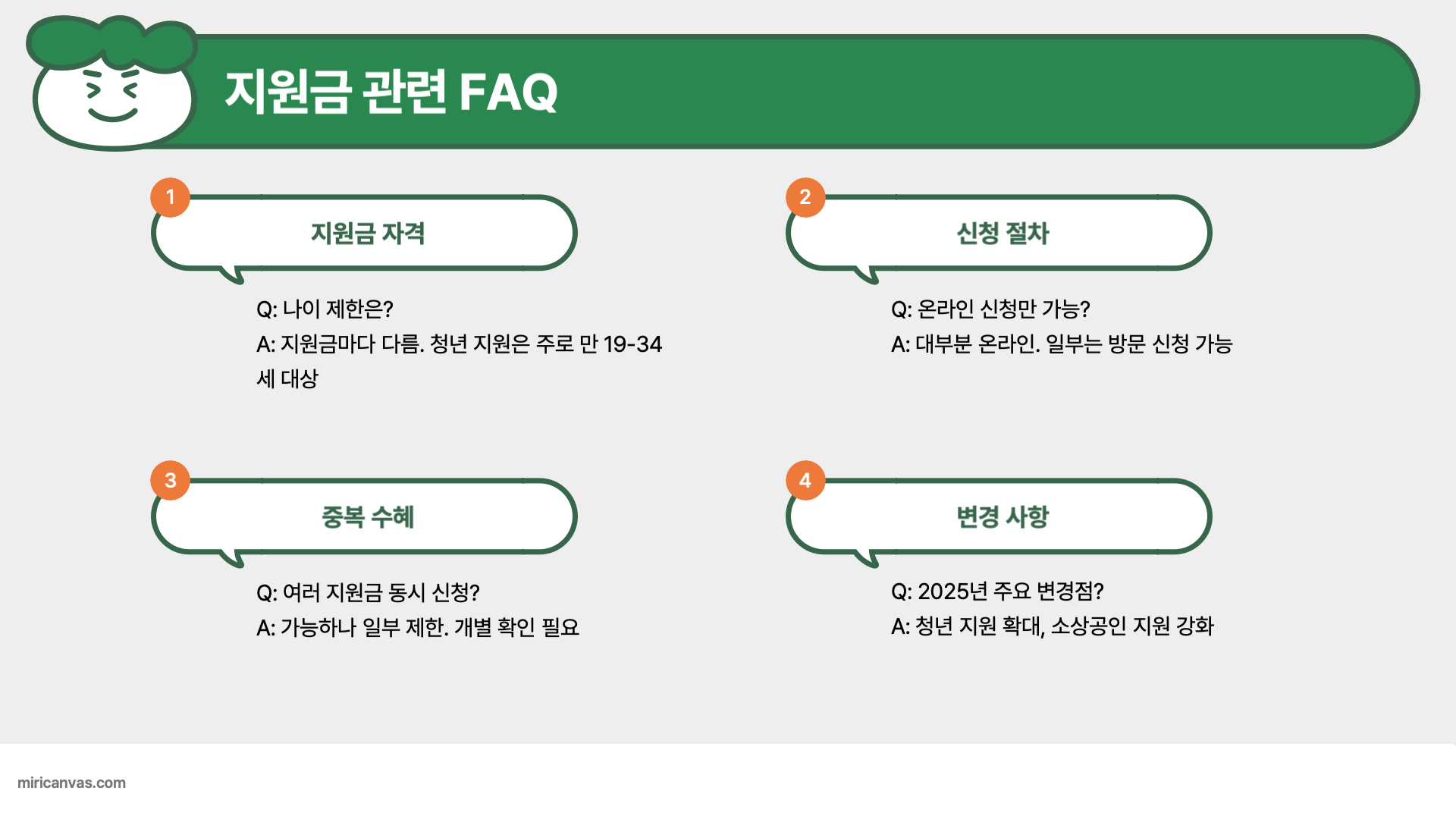 지원금 관련 FAQ

1
지원금 자격

Q: 나이 제한은?
A: 지원금마다 다름. 청년 지원은 주로 만 19-34세 대상

2
신청 절차

Q: 온라인 신청만 가능?
A: 대부분 온라인. 일부는 방문 신청 가능

3
중복 수혜

Q: 여러 지원금 동시 신청?
A: 가능하나 일부 제한. 개별 확인 필요

4
변경 사항

Q: 2025년 주요 변경점?
A: 청년 지원 확대, 소상공인 지원 강화

miricanvas.com